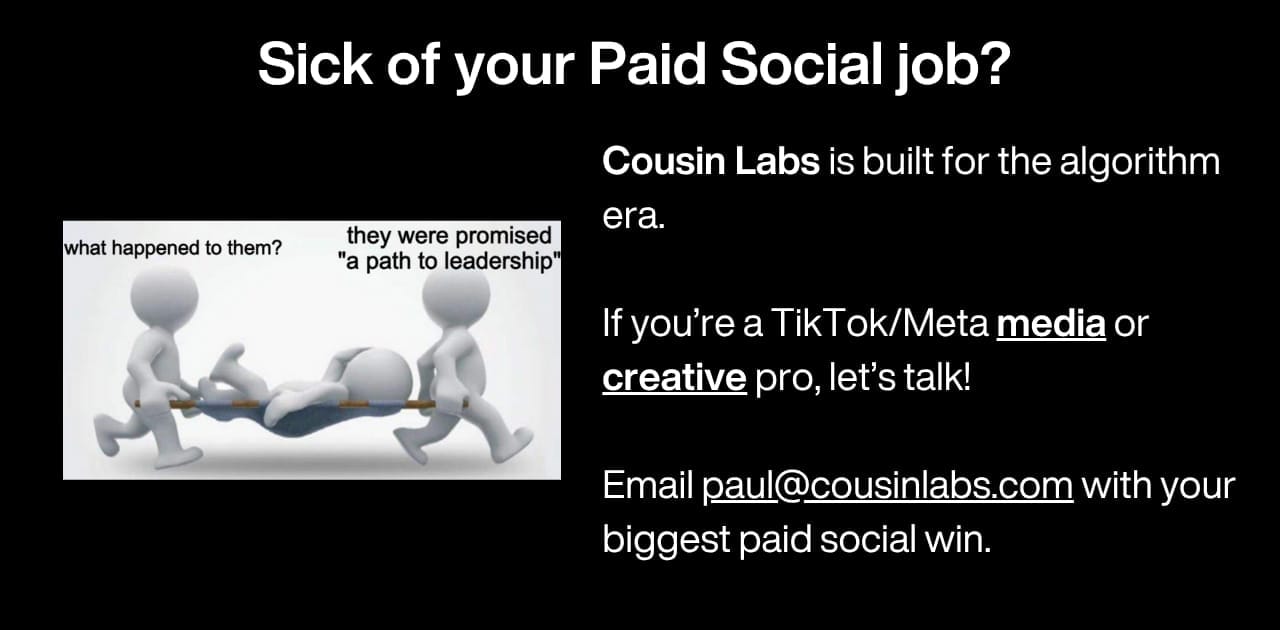 Sick of your Paid Social job?

what happened to them?

they were promised "a path to leadership"

Cousin Labs is built for the algorithm era.

If you're a TikTok/Meta media or creative pro, let's talk!

Email paul@cousinlabs.com with your biggest paid social win.